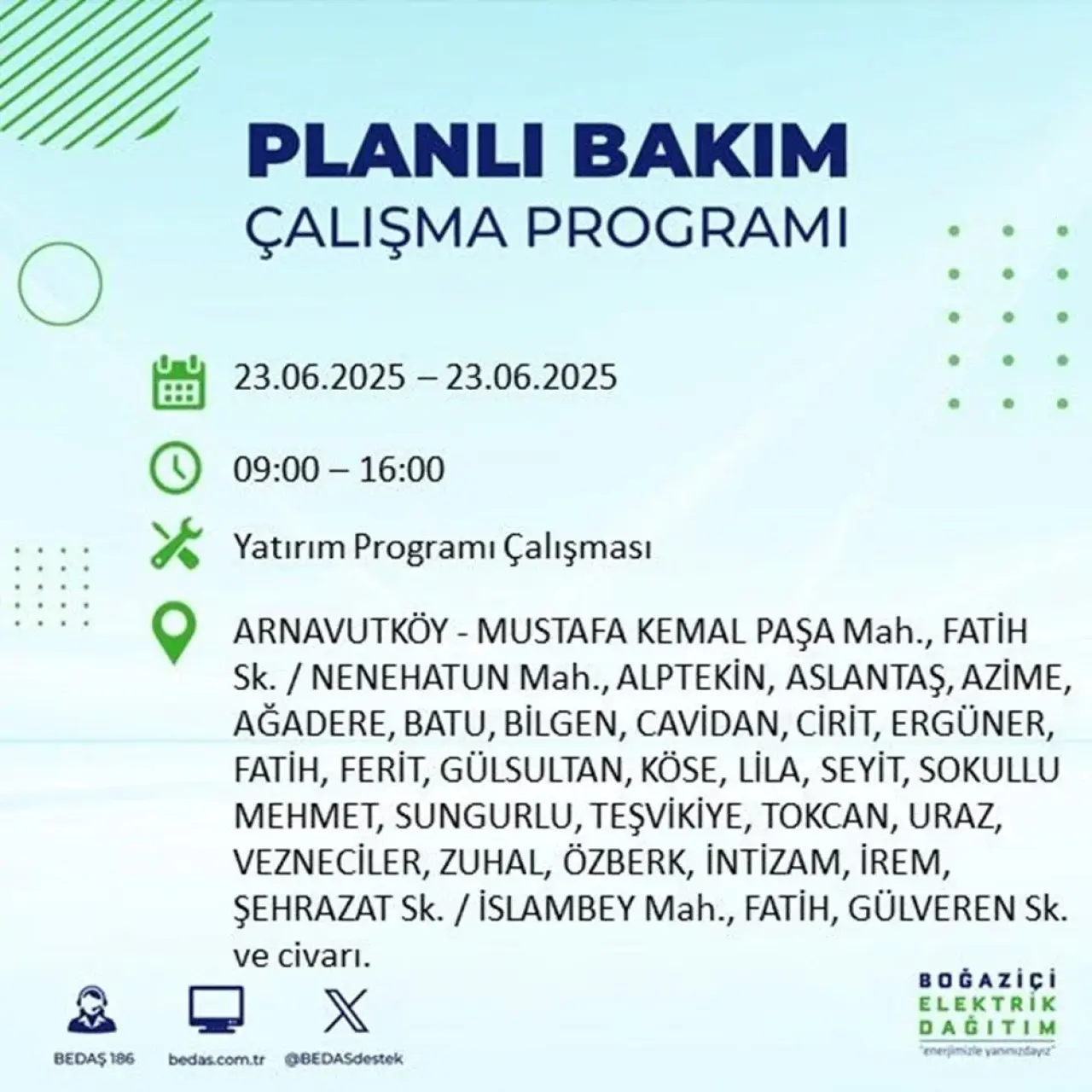 PLANLI BAKIM
ÇALIŞMA PROGRAMI

23.06.2025 – 23.06.2025

09:00 – 16:00

Yatırım Programı Çalışması

ARNAVUTKÖY - MUSTAFA KEMAL PAŞA Mah., FATİH Sk. / NENEHATUN Mah., ALPTEKİN, ASLANTAŞ, AZİME, AĞADERE, BATU, BİLGEN, CAVİDAN, CİRİT, ERGÜNER, FATİH, FERİT, GÜLSULTAN, KÖSE, LİLA, SEYİT, SOKULLU MEHMET, SUNGURLU, TEŞVİKİYE, TOKCAN, URAZ, VEZNECİLER, ZUHAL, ÖZBERK, İNTİZAM, İREM, ŞEHRAZAT Sk. / İSLAMBEY Mah., FATİH, GÜLVEREN Sk. ve civarı.

BEDAŞ 186
bedas.com.tr
@BEDASdestek

BOĞAZİÇİ
ELEKTRİK
DAĞITIM
"enerjimizle yanınızdayız"